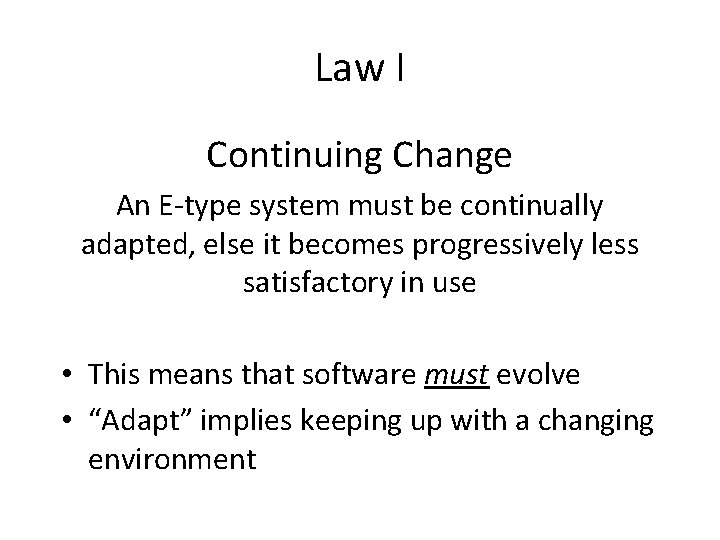 Law I

Continuing Change

An E-type system must be continually adapted, else it becomes progressively less satisfactory in use

• This means that software must evolve
• “Adapt” implies keeping up with a changing environment